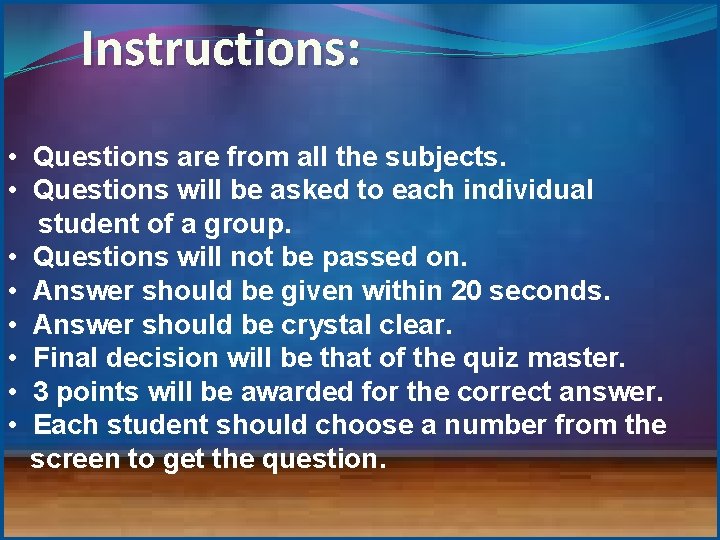 Instructions:

• Questions are from all the subjects.
• Questions will be asked to each individual student of a group.
• Questions will not be passed on.
• Answer should be given within 20 seconds.
• Answer should be crystal clear.
• Final decision will be that of the quiz master.
• 3 points will be awarded for the correct answer.
• Each student should choose a number from the screen to get the question.